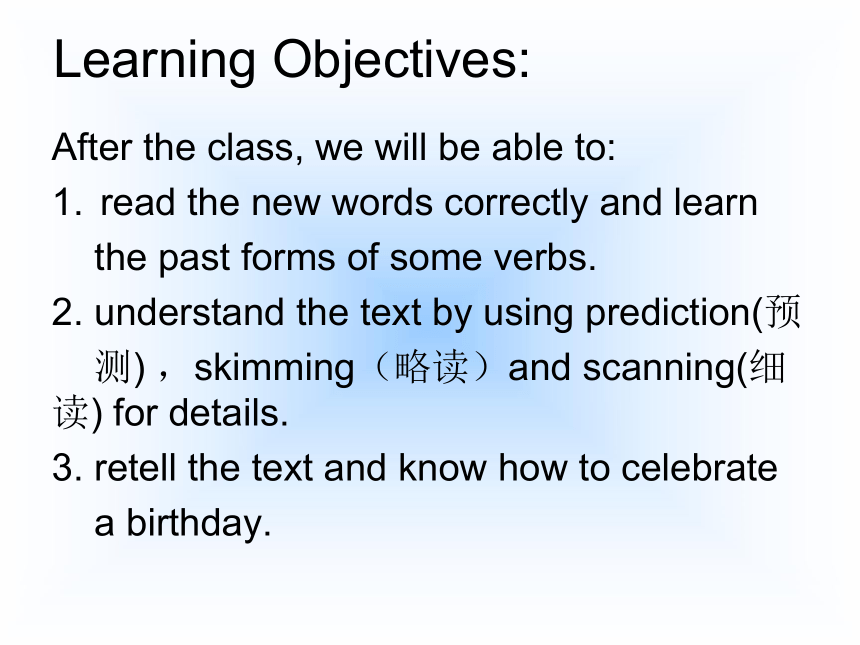 Learning Objectives:

After the class, we will be able to:

1. read the new words correctly and learn the past forms of some verbs.

2. understand the text by using prediction(预测)，skimming（略读）and scanning(细读) for details.

3. retell the text and know how to celebrate a birthday.